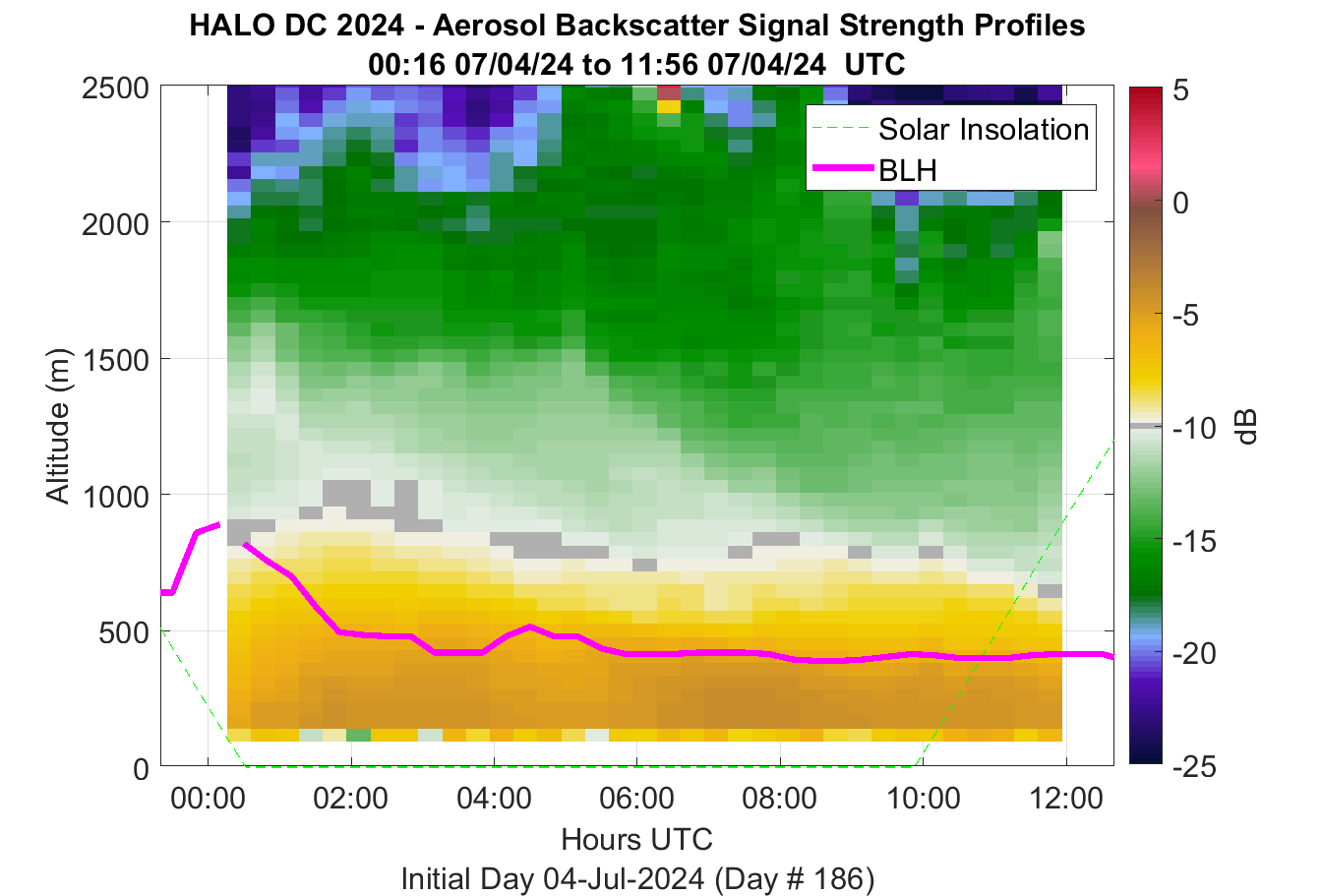 HALO DC 2024 - Aerosol Backscatter Signal Strength Profiles
00:16 07/04/24 to 11:56 07/04/24 UTC

Solar Insolation
BLH

Altitude (m)
2500
2000
1500
1000
500
0

00:00
02:00
04:00
06:00
08:00
10:00
12:00

Hours UTC
Initial Day 04-Jul-2024 (Day # 186)

5
0
-5
-10
-15
-20
-25
dB